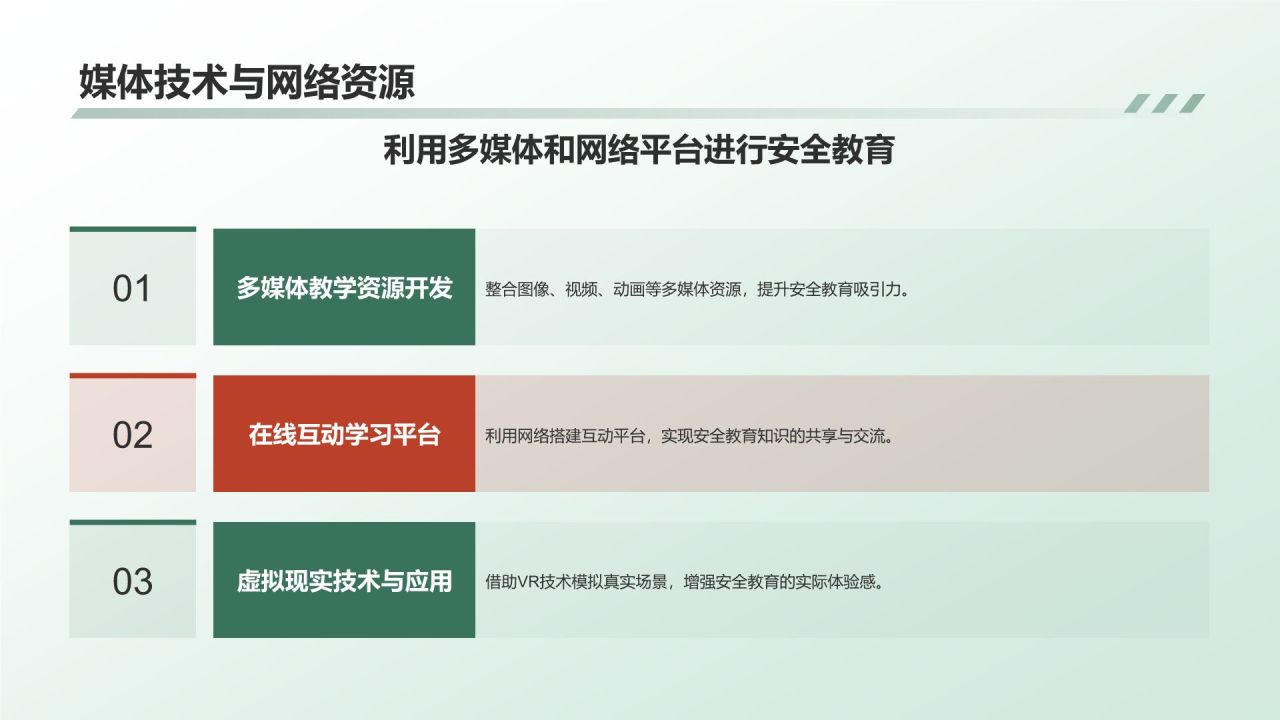 媒体技术与网络资源

利用多媒体和网络平台进行安全教育

01

多媒体教学资源开发

整合图像、视频、动画等多媒体资源，提升安全教育吸引力。

02

在线互动学习平台

利用网络搭建互动平台，实现安全教育知识的共享与交流。

03

虚拟现实技术与应用

借助VR技术模拟真实场景，增强安全教育的实际体验感。